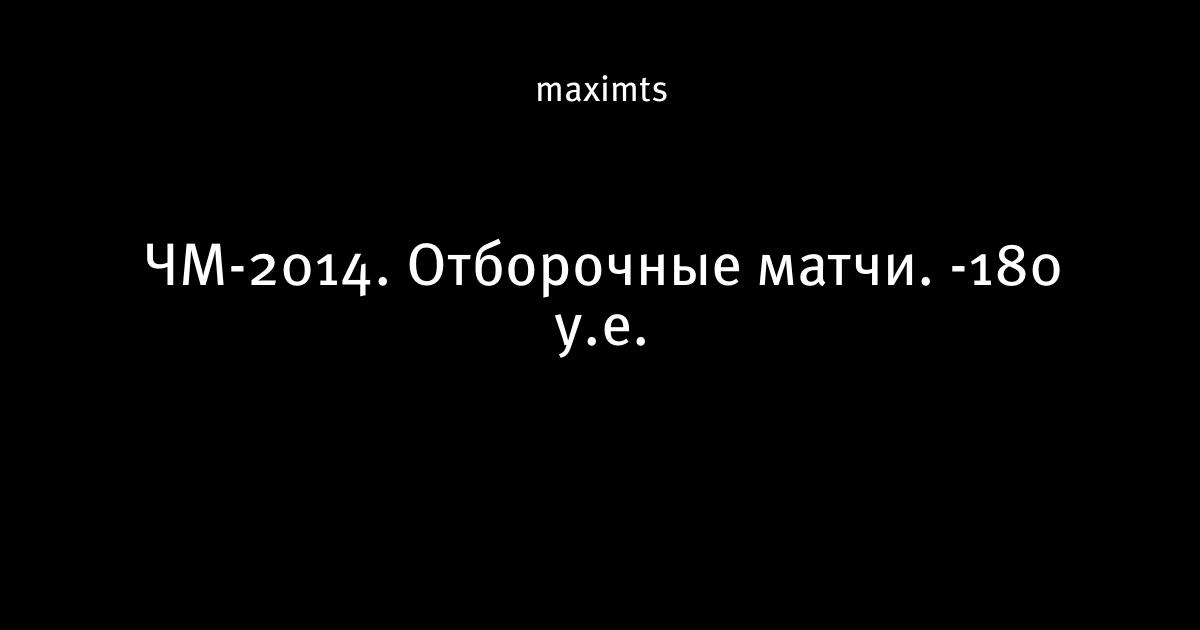 maximts

ЧМ-2014. Отборочные матчи. -180 у.е.